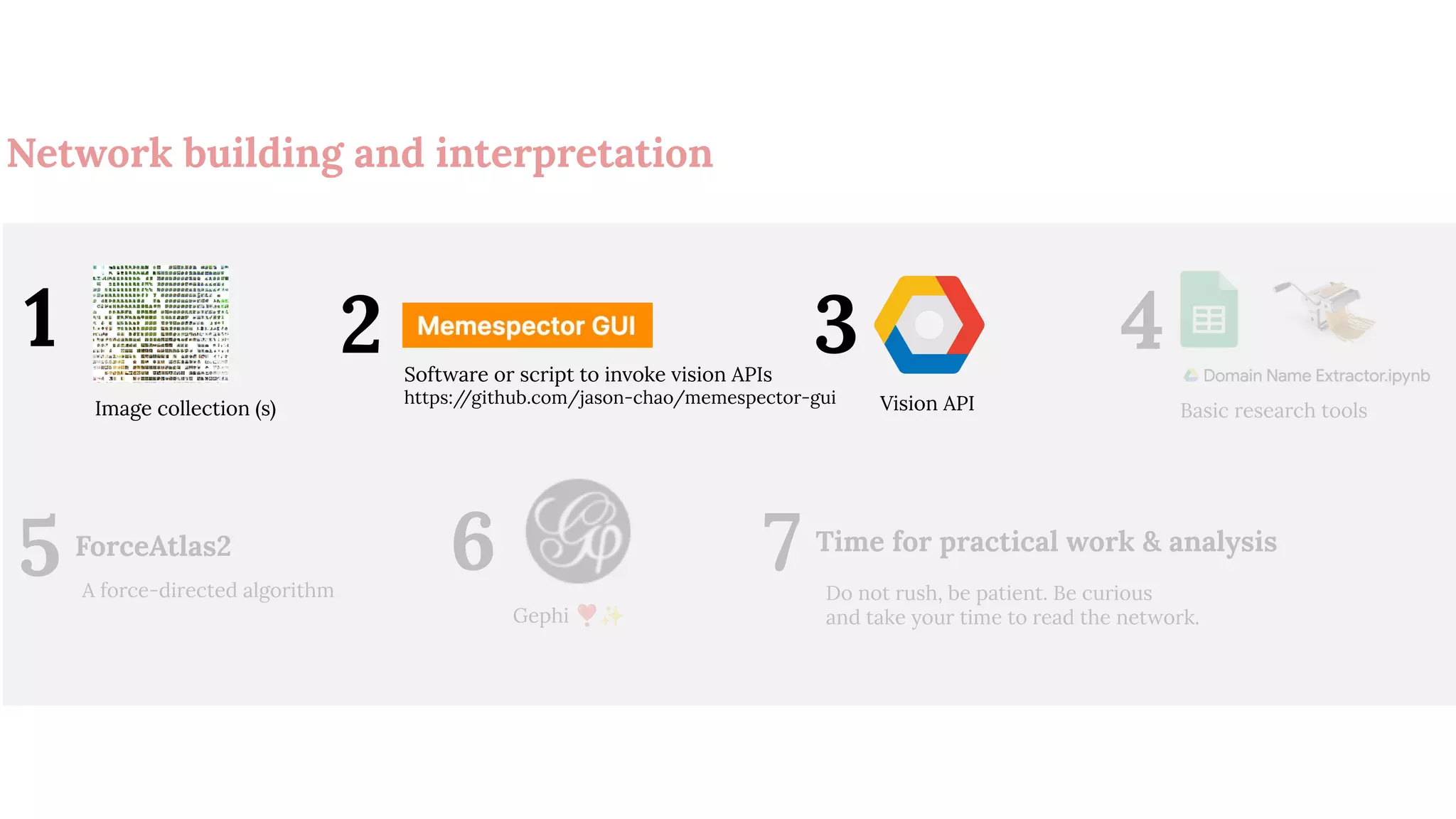 Network building and interpretation

1

Image collection (s)

2

Memespector GUI

Software or script to invoke vision APIs
https://github.com/jason-chao/memespector-gui

3

Vision API

4

Domain Name Extractor.ipynb

Basic research tools

5

ForceAtlas2

A force-directed algorithm

6

Gephi ❤️✨

7

Time for practical work & analysis

Do not rush, be patient. Be curious and take your time to read the network.